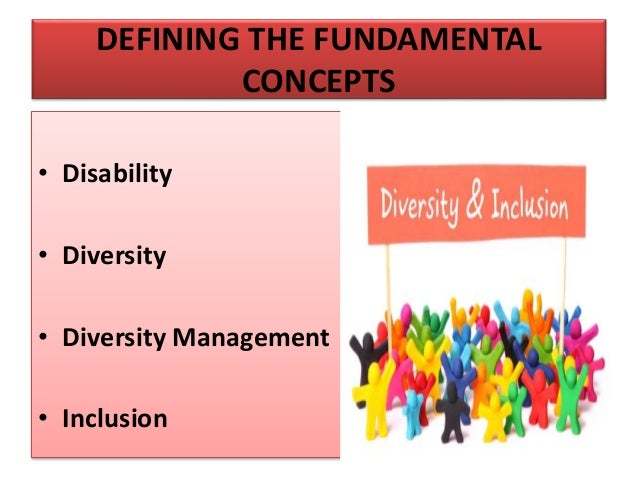 DEFINING THE FUNDAMENTAL CONCEPTS

• Disability

• Diversity

• Diversity Management

• Inclusion

Diversity & Inclusion